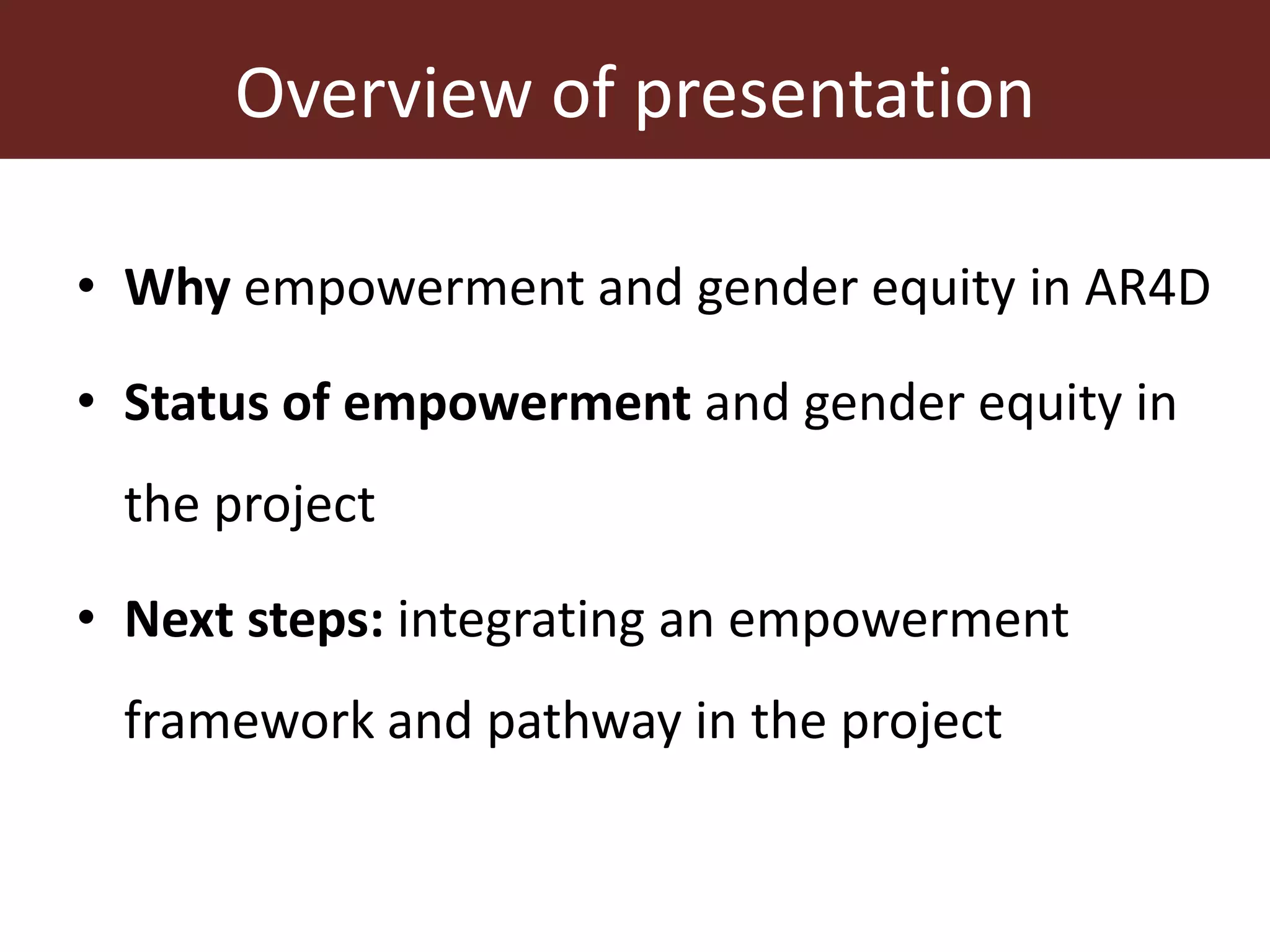 Overview of presentation

• Why empowerment and gender equity in AR4D

• Status of empowerment and gender equity in the project

• Next steps: integrating an empowerment framework and pathway in the project